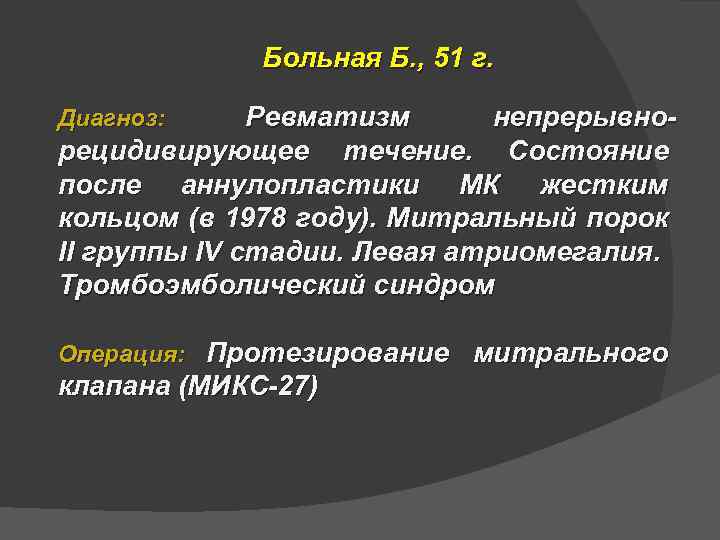 Больная Б., 51 г.

Диагноз: Ревматизм непрерывно-рецидивирующее течение. Состояние после аннулопластики МК жестким кольцом (в 1978 году). Митральный порок II группы IV стадии. Левая атриомегалия. Тромбоэмболический синдром

Операция: Протезирование митрального клапана (МИКС-27)